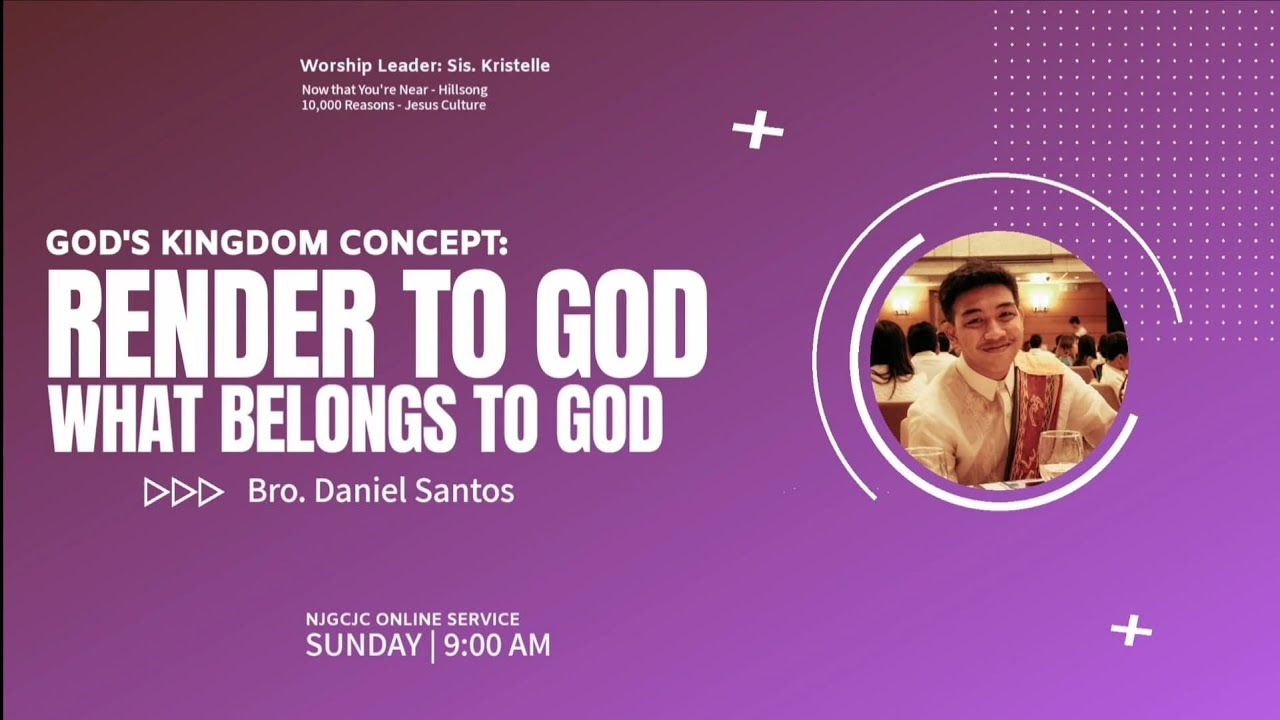 Worship Leader: Sis. Kristelle
Now that You're Near - Hillsong
10,000 Reasons - Jesus Culture

GOD'S KINGDOM CONCEPT:
RENDER TO GOD
WHAT BELONGS TO GOD

Bro. Daniel Santos

NJGCJC ONLINE SERVICE
SUNDAY | 9:00 AM